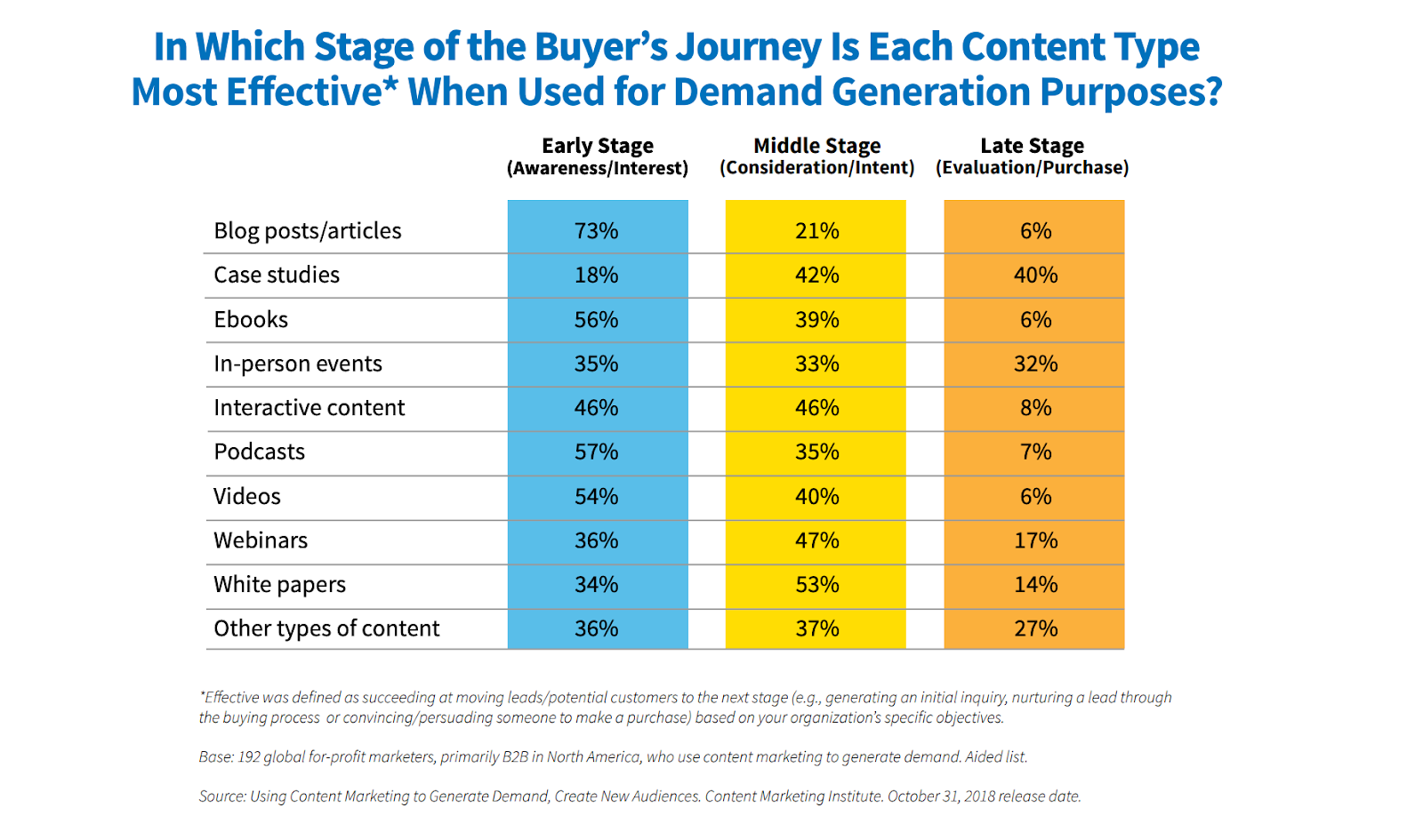 In Which Stage of the Buyer's Journey Is Each Content Type Most Effective* When Used for Demand Generation Purposes?

| | Early Stage (Awareness/Interest) | Middle Stage (Consideration/Intent) | Late Stage (Evaluation/Purchase) |
|---|---|---|---|
| Blog posts/articles | 73% | 21% | 6% |
| Case studies | 18% | 42% | 40% |
| Ebooks | 56% | 39% | 6% |
| In-person events | 35% | 33% | 32% |
| Interactive content | 46% | 46% | 8% |
| Podcasts | 57% | 35% | 7% |
| Videos | 54% | 40% | 6% |
| Webinars | 36% | 47% | 17% |
| White papers | 34% | 53% | 14% |
| Other types of content | 36% | 37% | 27% |

*Effective was defined as succeeding at moving leads/potential customers to the next stage (e.g., generating an initial inquiry, nurturing a lead through the buying process or convincing/persuading someone to make a purchase) based on your organization's specific objectives.

Base: 192 global for-profit marketers, primarily B2B in North America, who use content marketing to generate demand. Aided list.

Source: Using Content Marketing to Generate Demand, Create New Audiences. Content Marketing Institute. October 31, 2018 release date.